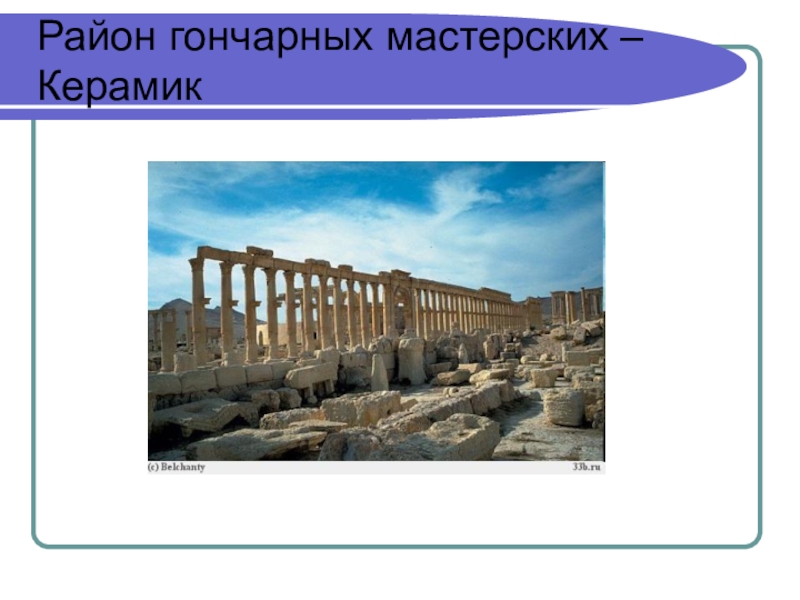 Район гончарных мастерских – Керамик

(c) Belchanty

33b.ru